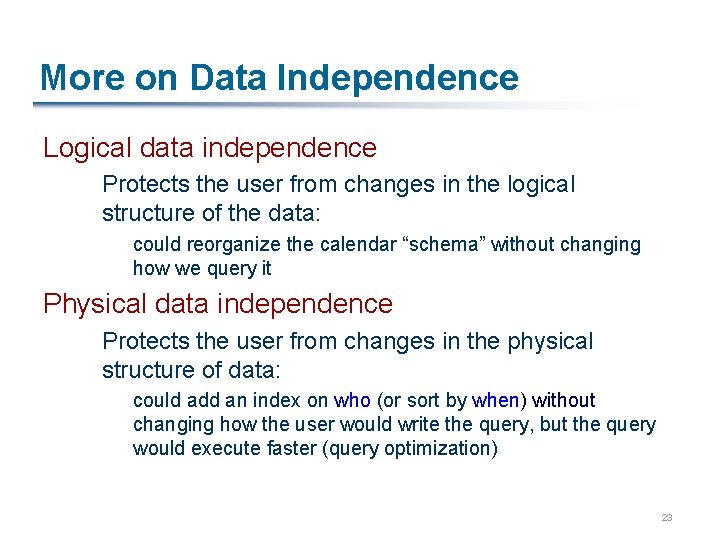 More on Data Independence

Logical data independence

Protects the user from changes in the logical structure of the data:

could reorganize the calendar “schema” without changing how we query it

Physical data independence

Protects the user from changes in the physical structure of data:

could add an index on who (or sort by when) without changing how the user would write the query, but the query would execute faster (query optimization)

23